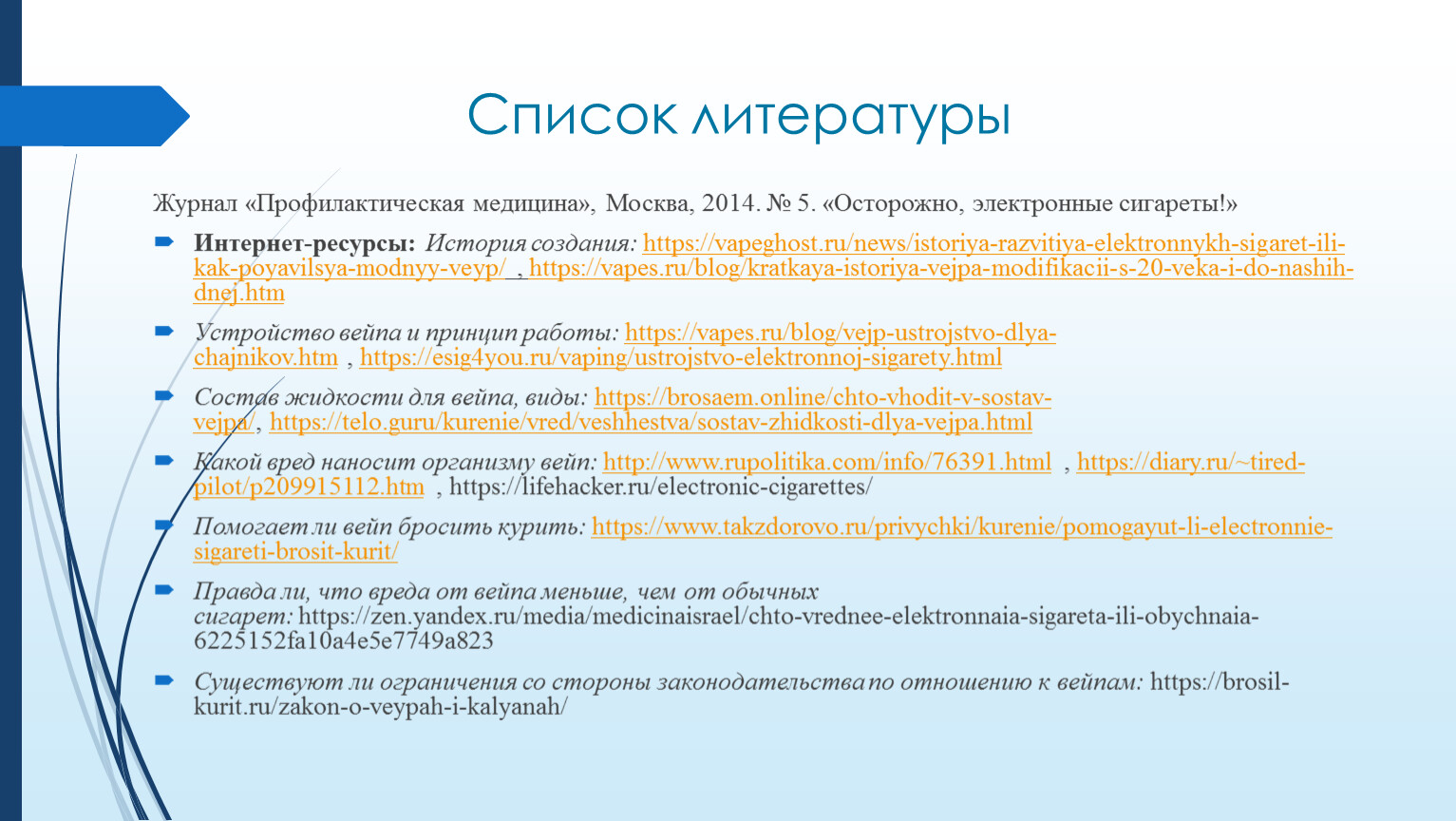 Список литературы

Журнал «Профилактическая медицина», Москва, 2014. № 5. «Осторожно, электронные сигареты!»

Интернет-ресурсы: История создания: https://vapeghost.ru/news/istoriya-razvitiya-elektronnykh-sigaret-ili-kak-poyavilsya-modnyy-veyp/ , https://vapes.ru/blog/kratkaya-istoriya-vejpa-modifikacii-s-20-veka-i-do-nashih-dnej.htm

Устройство вейпа и принцип работы: https://vapes.ru/blog/vejp-ustrojstvo-dlya-chajnikov.htm , https://esig4you.ru/vaping/ustrojstvo-elektronnoj-sigarety.html

Состав жидкости для вейпа, виды: https://brosaem.online/chto-vhodit-v-sostav-vejpa/, https://telo.guru/kurenie/vred/veshhestva/sostav-zhidkosti-dlya-vejpa.html

Какой вред наносит организму вейп: http://www.rupolitika.com/info/76391.html , https://diary.ru/~tired-pilot/p209915112.htm , https://lifehacker.ru/electronic-cigarettes/

Помогает ли вейп бросить курить: https://www.takzdorovo.ru/privychki/kurenie/pomogayut-li-electronnie-sigareti-brosit-kurit/

Правда ли, что вреда от вейпа меньше, чем от обычных сигарет: https://zen.yandex.ru/media/medicinaisrael/chto-vrednee-elektronnaia-sigareta-ili-obychnaia-6225152fa10a4e5e7749a823

Существуют ли ограничения со стороны законодательства по отношению к вейпам: https://brosil-kurit.ru/zakon-o-veypah-i-kalyanah/